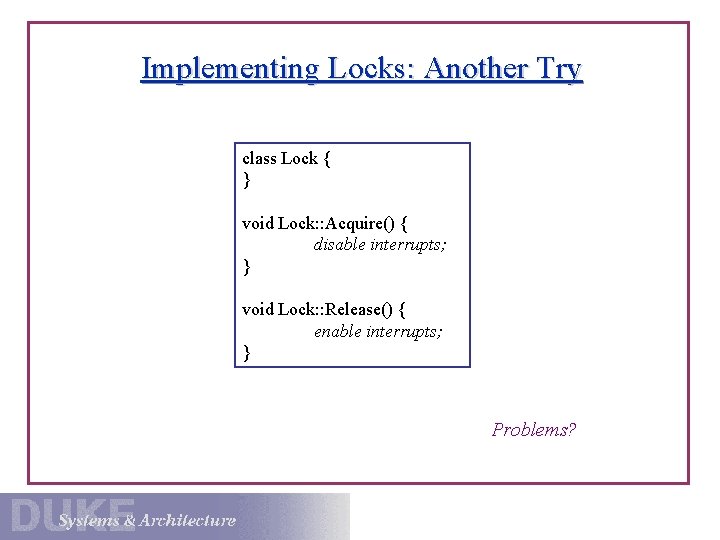 Implementing Locks: Another Try

class Lock {
}

void Lock::Acquire() {
disable interrupts;
}

void Lock::Release() {
enable interrupts;
}

Problems?

DUKE Systems & Architecture